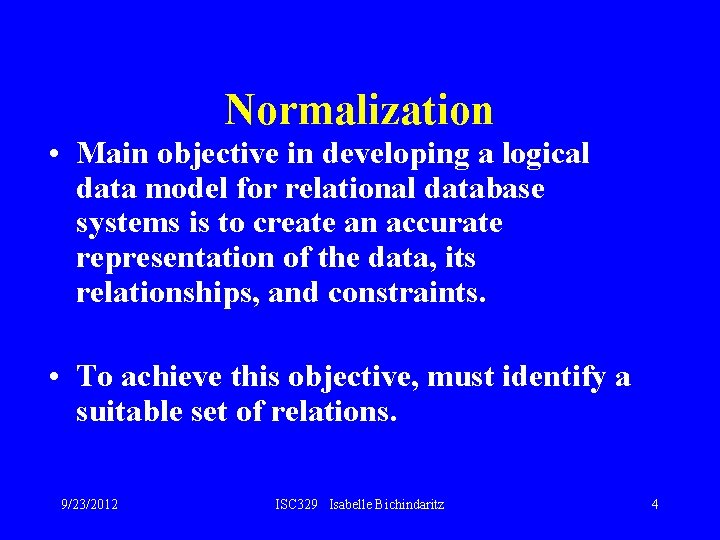 Normalization

• Main objective in developing a logical data model for relational database systems is to create an accurate representation of the data, its relationships, and constraints.

• To achieve this objective, must identify a suitable set of relations.

9/23/2012 ISC329 Isabelle Bichindaritz 4